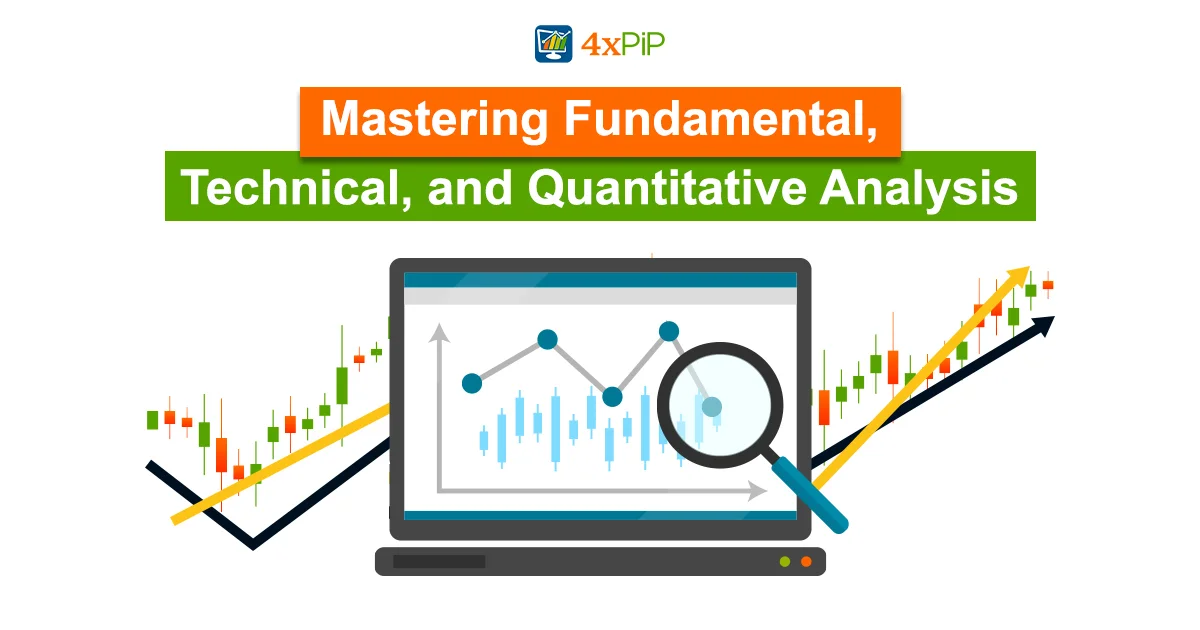 4xPiP

Mastering Fundamental, Technical, and Quantitative Analysis